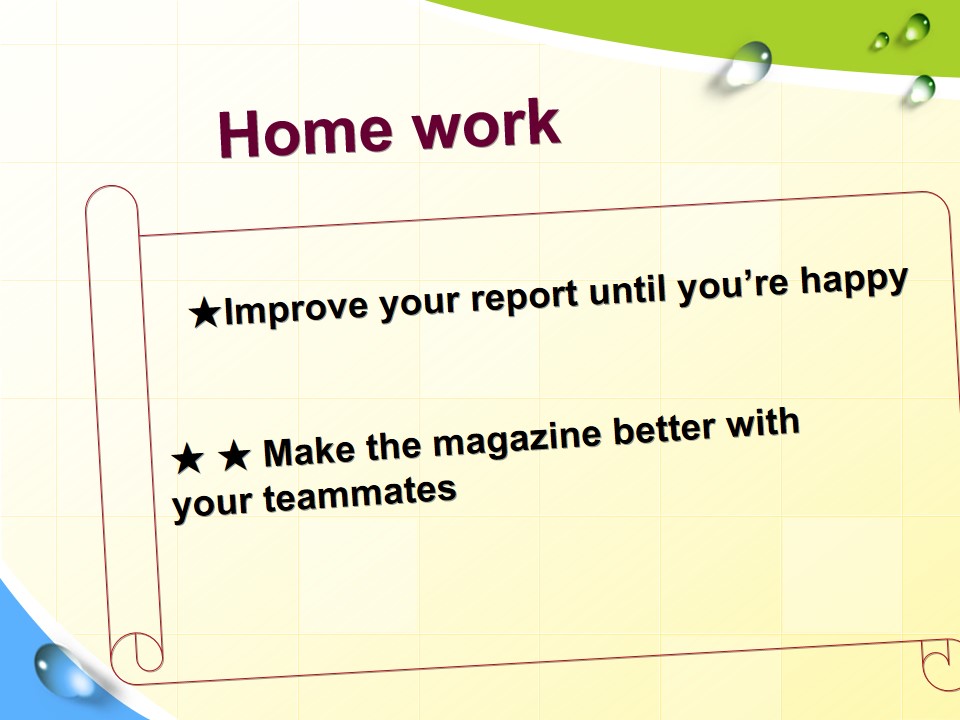 Home work

★Improve your report until you’re happy

★ ★ Make the magazine better with your teammates